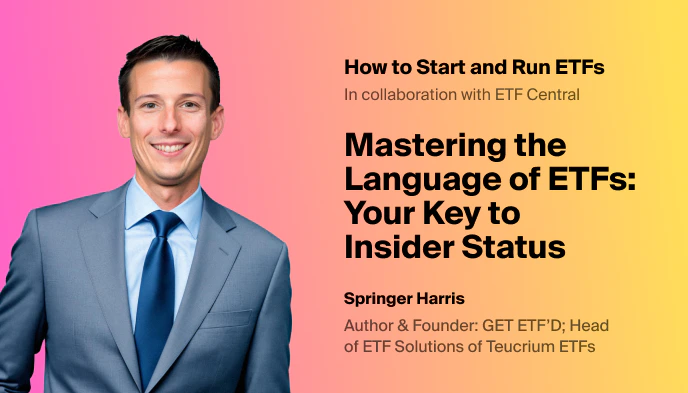 How to Start and Run ETFs
In collaboration with ETF Central

Mastering the Language of ETFs: Your Key to Insider Status

Springer Harris

Author & Founder: GET ETF'D; Head of ETF Solutions of Teucrium ETFs